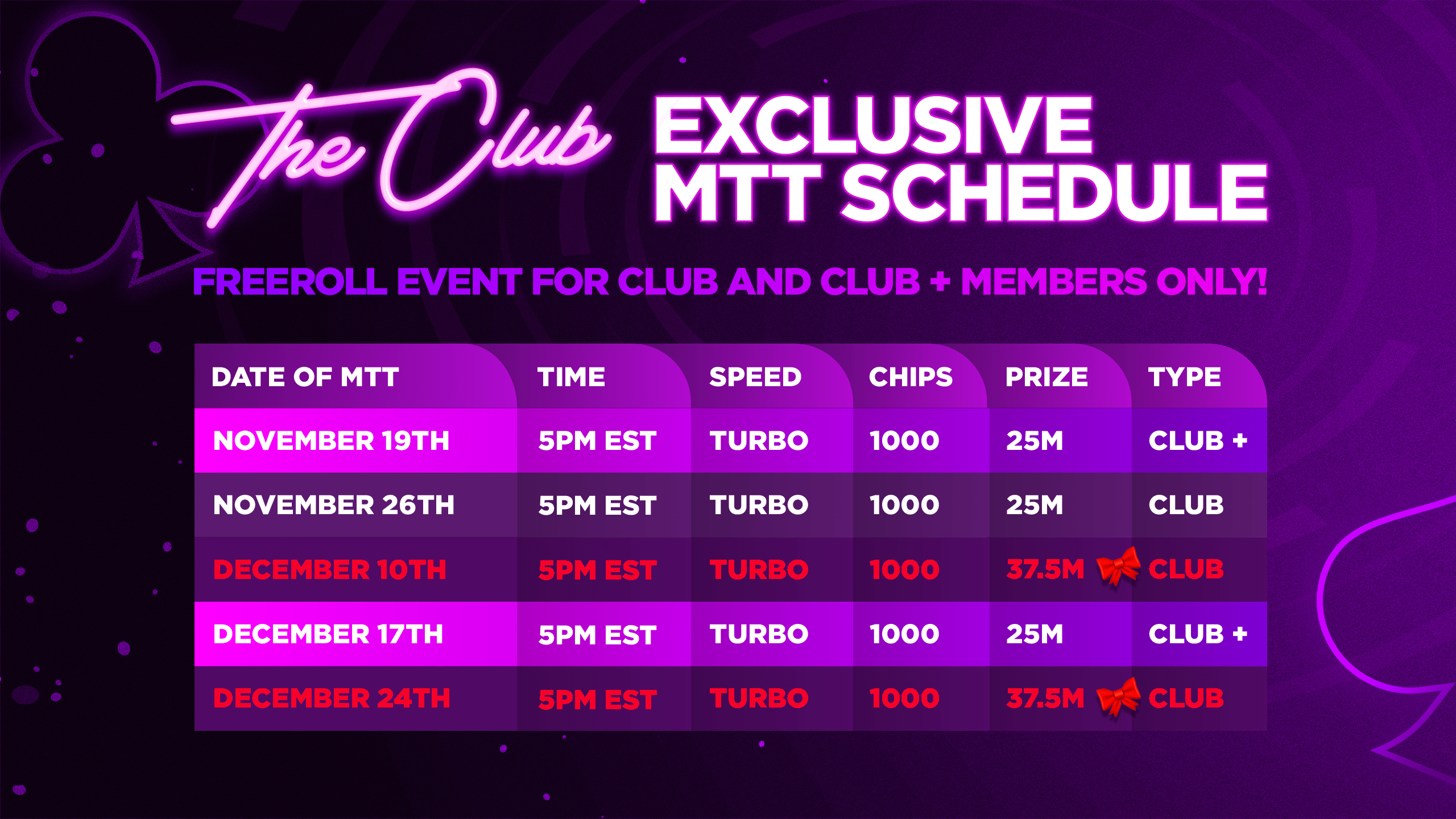 The Club

EXCLUSIVE MTT SCHEDULE

FREEROLL EVENT FOR CLUB AND CLUB + MEMBERS ONLY!

| DATE OF MTT | TIME | SPEED | CHIPS | PRIZE | TYPE |
|---|---|---|---|---|---|
| NOVEMBER 19TH | 5PM EST | TURBO | 1000 | 25M | CLUB + |
| NOVEMBER 26TH | 5PM EST | TURBO | 1000 | 25M | CLUB |
| DECEMBER 10TH | 5PM EST | TURBO | 1000 | 37.5M | CLUB |
| DECEMBER 17TH | 5PM EST | TURBO | 1000 | 25M | CLUB + |
| DECEMBER 24TH | 5PM EST | TURBO | 1000 | 37.5M | CLUB |